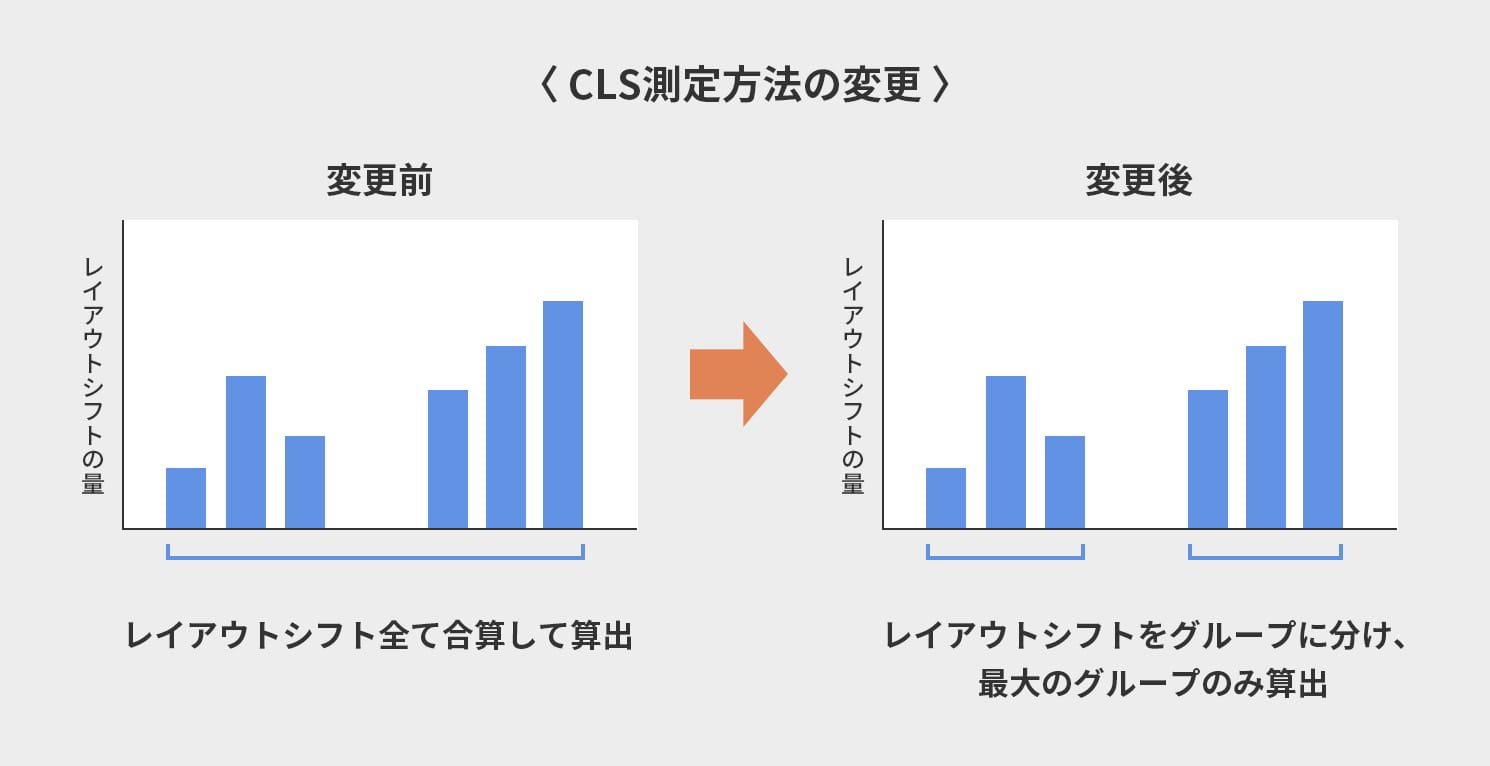 〈 CLS測定方法の変更 〉

変更前

レイアウトシフトの量

レイアウトシフト全て合算して算出

変更後

レイアウトシフトの量

レイアウトシフトをグループに分け、最大のグループのみ算出